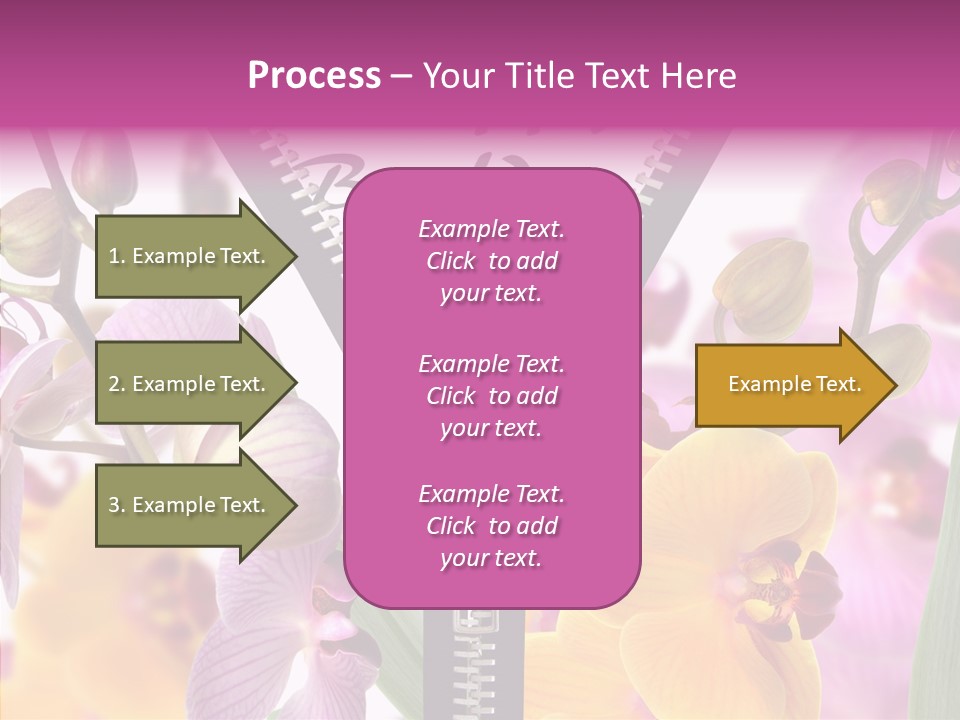 Process – Your Title Text Here

1. Example Text.

2. Example Text.

3. Example Text.

Example Text. Click to add your text.

Example Text. Click to add your text.

Example Text. Click to add your text.

Example Text.